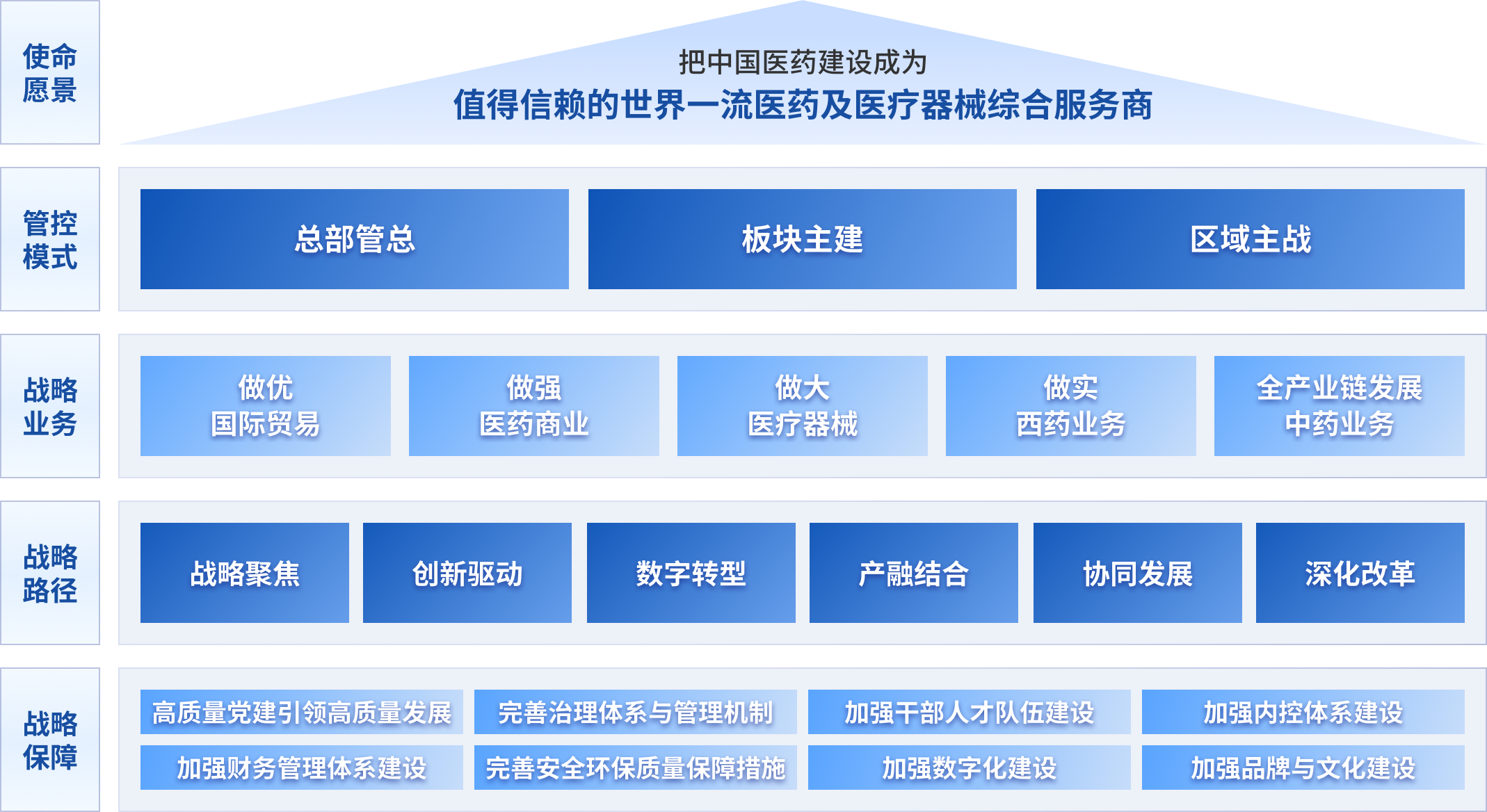 使命愿景

把中国医药建设成为
值得信赖的世界一流医药及医疗器械综合服务商

管控模式

总部管总

板块主建

区域主战

战略业务

做优
国际贸易

做强
医药商业

做大
医疗器械

做实
西药业务

全产业链发展
中药业务

战略路径

战略聚焦

创新驱动

数字转型

产融结合

协同发展

深化改革

战略保障

高质量党建引领高质量发展

完善治理体系与管理机制

加强干部人才队伍建设

加强内控体系建设

加强财务管理体系建设

完善安全环保质量保障措施

加强数字化建设

加强品牌与文化建设